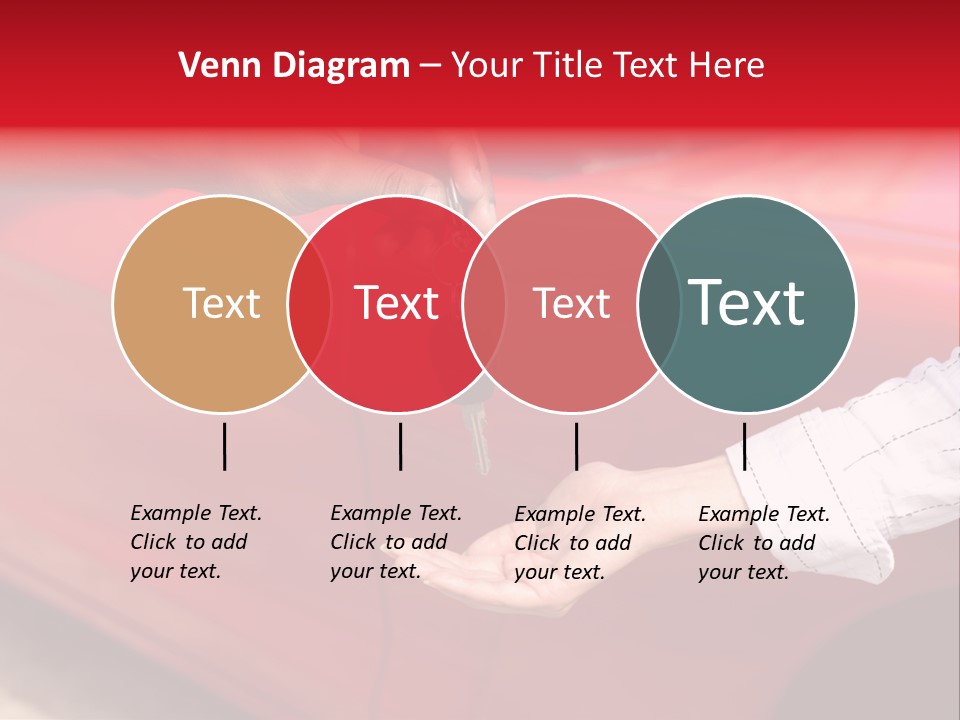 Venn Diagram – Your Title Text Here

Text

Text

Text

Text

Example Text. Click to add your text.

Example Text. Click to add your text.

Example Text. Click to add your text.

Example Text. Click to add your text.